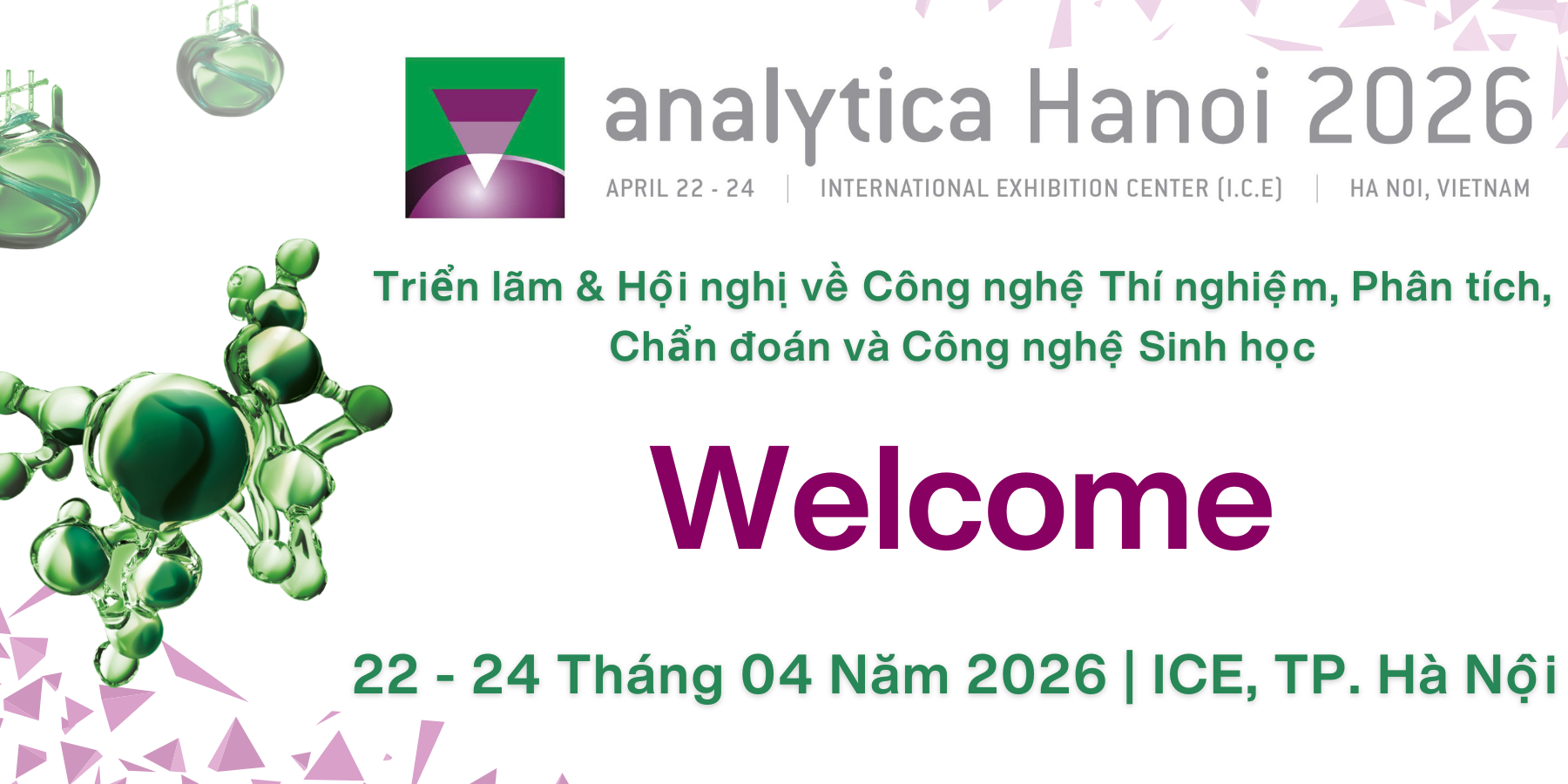 analytica Hanoi 2026

APRIL 22 - 24 | INTERNATIONAL EXHIBITION CENTER (I.C.E) | HA NOI, VIETNAM

Triển lãm & Hội nghị về Công nghệ Thí nghiệm, Phân tích, Chẩn đoán và Công nghệ Sinh học

Welcome

22 - 24 Tháng 04 Năm 2026 | ICE, TP. Hà Nội